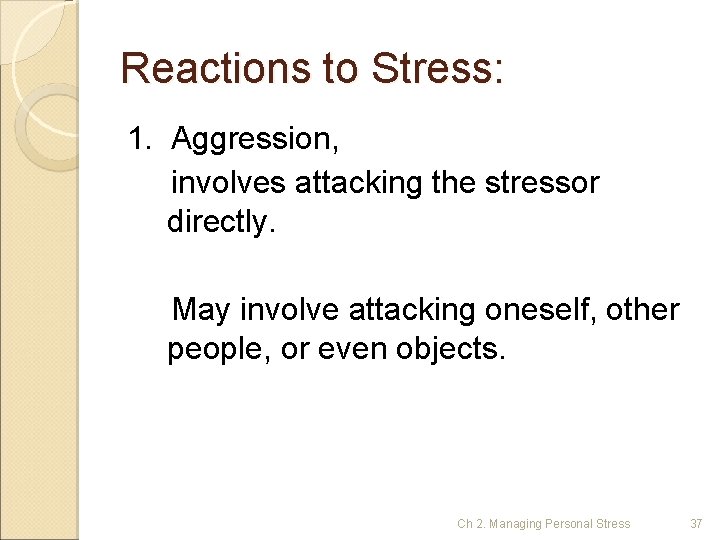 Reactions to Stress:

1. Aggression,

involves attacking the stressor directly.

May involve attacking oneself, other people, or even objects.

Ch 2. Managing Personal Stress

37